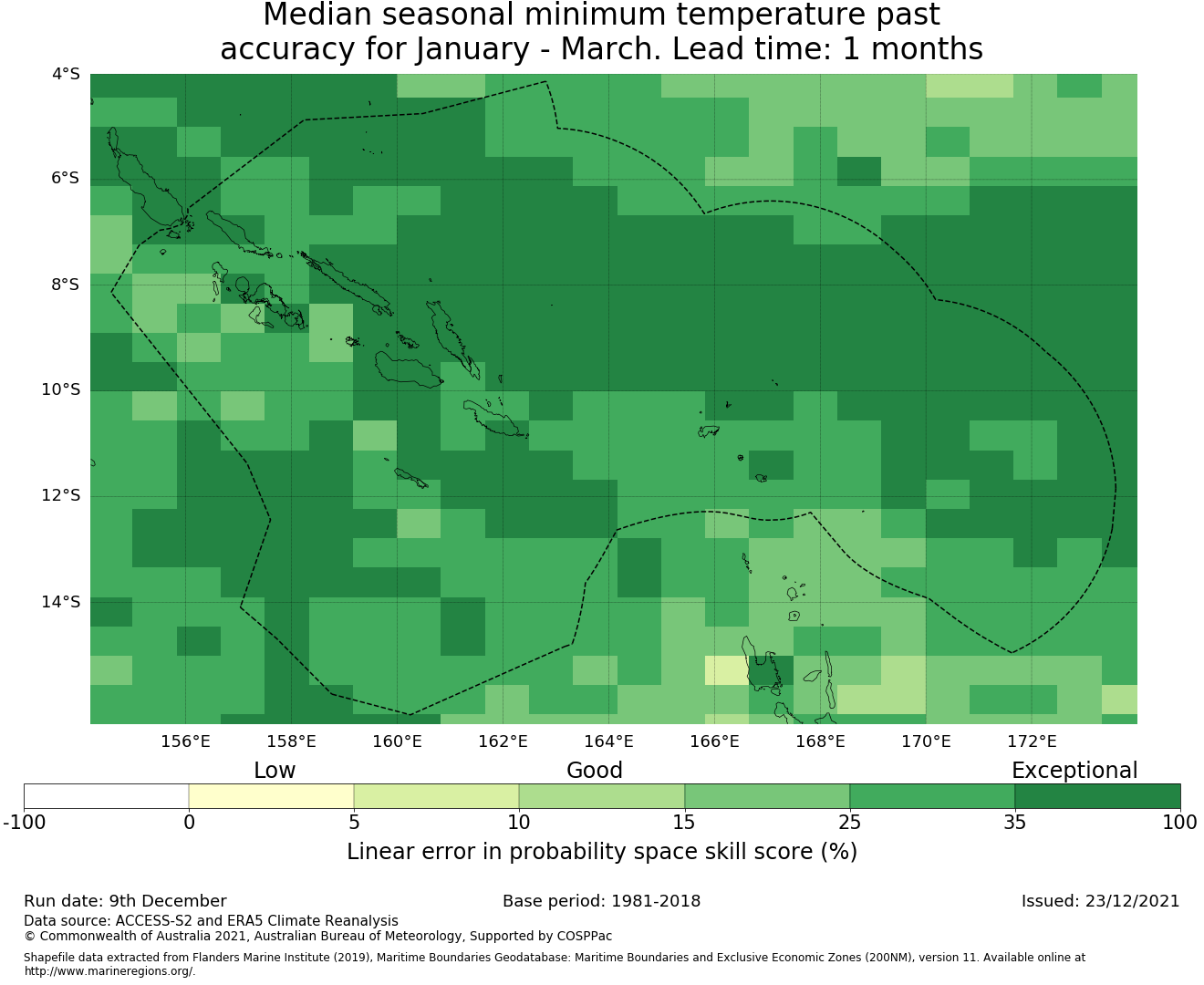 Median seasonal minimum temperature past accuracy for January - March. Lead time: 1 months

4°S
6°S
8°S
10°S
12°S
14°S

156°E 158°E 160°E 162°E 164°E 166°E 168°E 170°E 172°E

Low Good Exceptional

-100 0 5 10 15 25 35 100

Linear error in probability space skill score (%)

Run date: 9th December
Base period: 1981-2018
Issued: 23/12/2021

Data source: ACCESS-S2 and ERA5 Climate Reanalysis
© Commonwealth of Australia 2021, Australian Bureau of Meteorology, Supported by COSPPac

Shapefile data extracted from Flanders Marine Institute (2019), Maritime Boundaries Geodatabase: Maritime Boundaries and Exclusive Economic Zones (200NM), version 11. Available online at http://www.marineregions.org/.